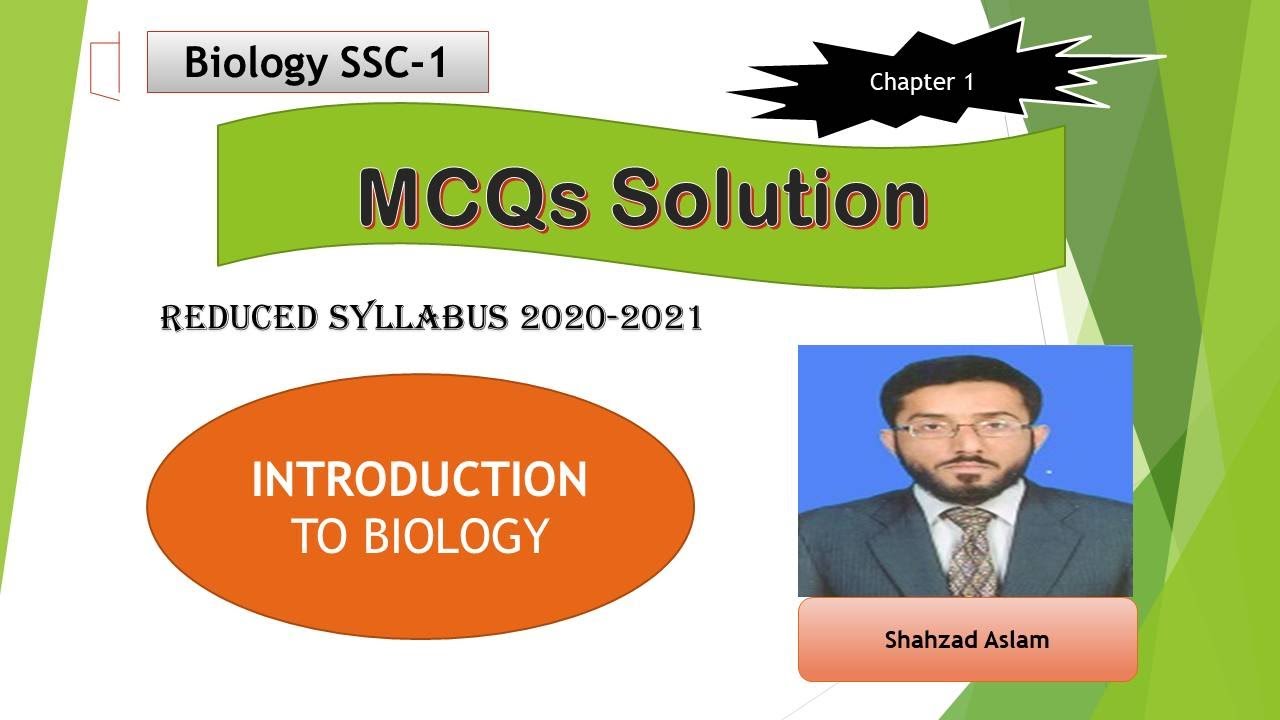 Biology SSC-1

Chapter 1

MCQs Solution

REDUCED SYLLABUS 2020-2021

INTRODUCTION TO BIOLOGY

Shahzad Aslam